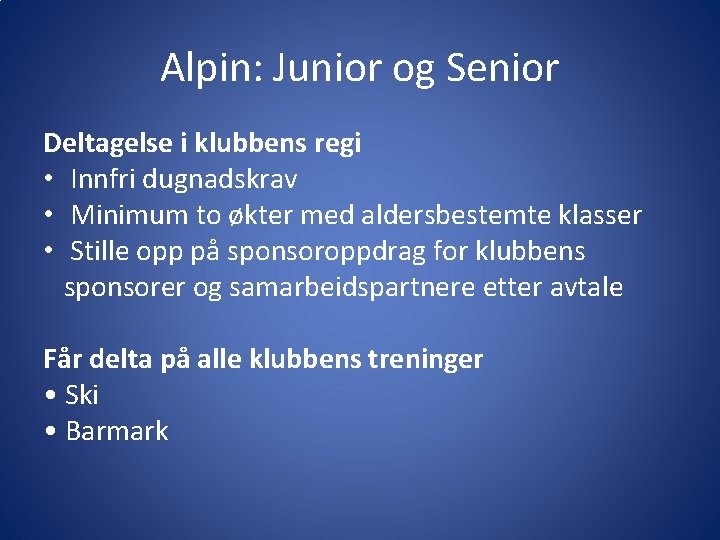 Alpin: Junior og Senior

Deltagelse i klubbens regi
• Innfri dugnadskrav
• Minimum to økter med aldersbestemte klasser
• Stille opp på sponsoroppdrag for klubbens sponsorer og samarbeidspartnere etter avtale

Får delta på alle klubbens treninger
• Ski
• Barmark